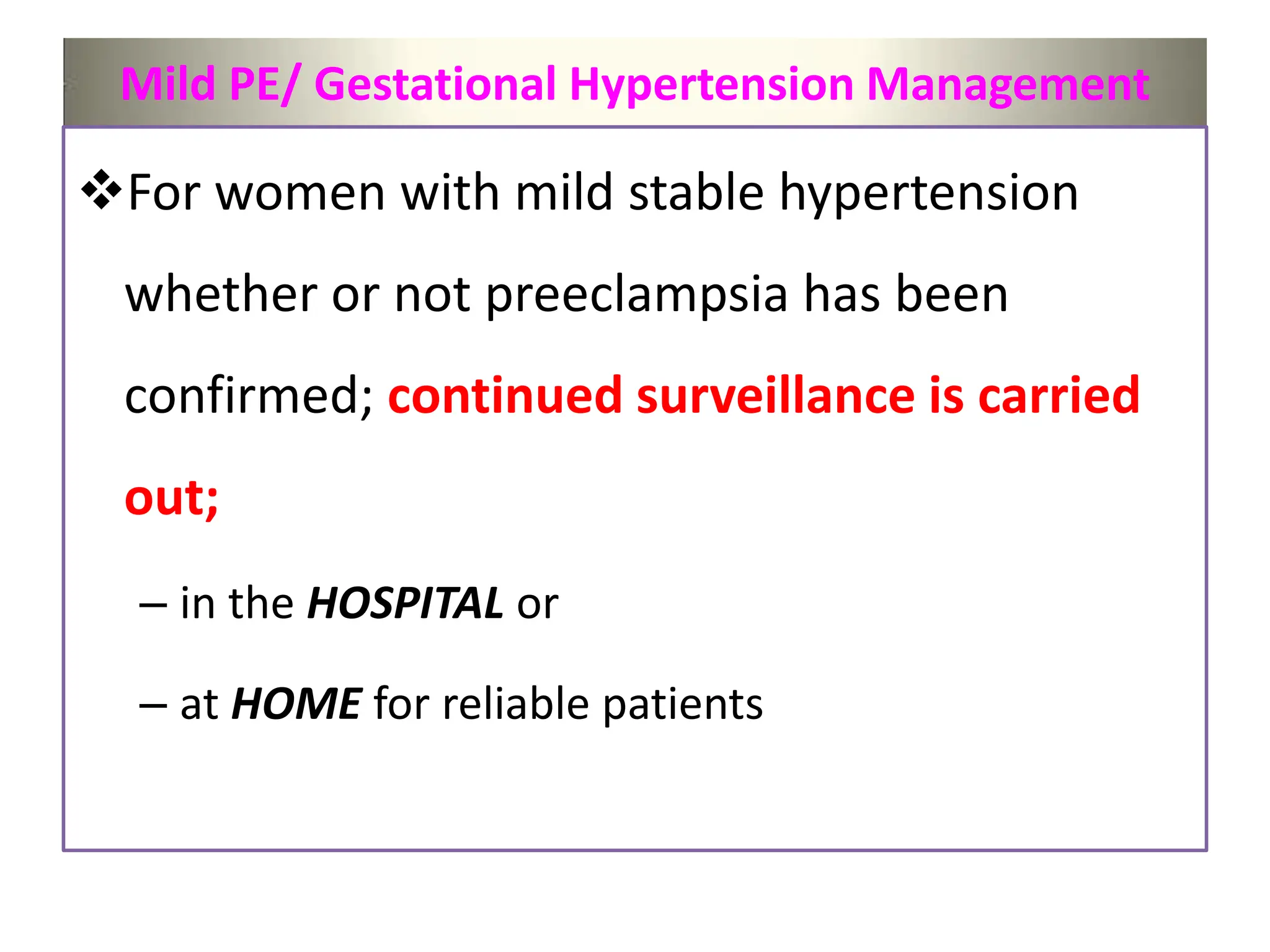 Mild PE/ Gestational Hypertension Management

❖For women with mild stable hypertension whether or not preeclampsia has been confirmed; continued surveillance is carried out;

– in the HOSPITAL or

– at HOME for reliable patients